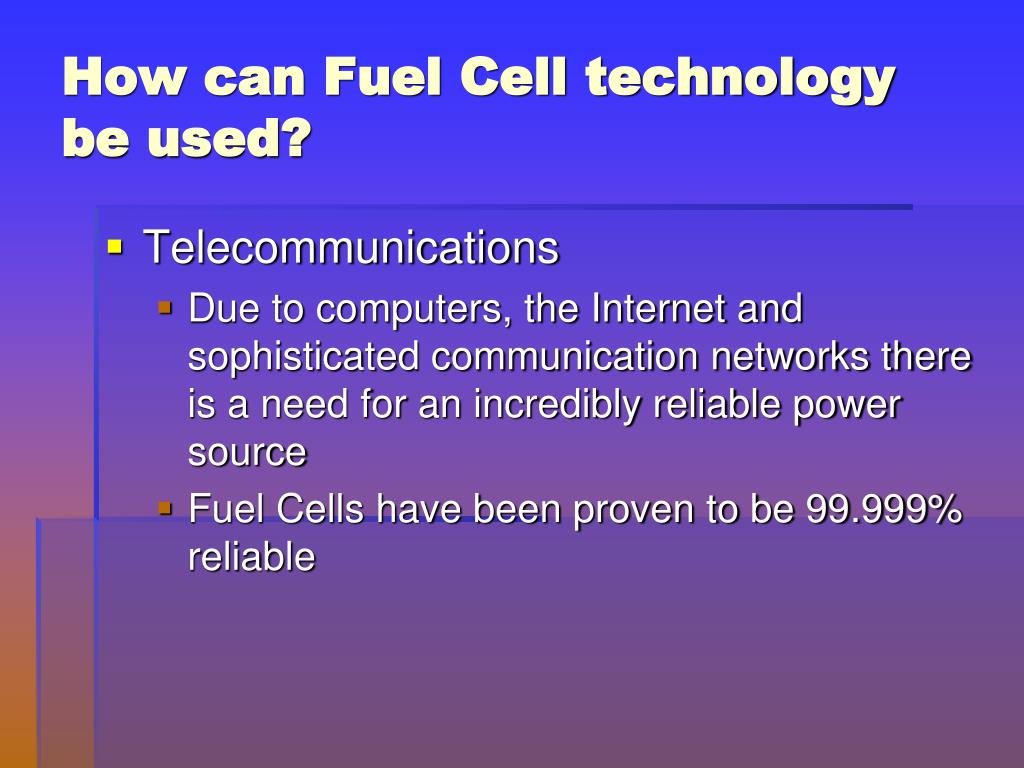 How can Fuel Cell technology be used?

Telecommunications

Due to computers, the Internet and sophisticated communication networks there is a need for an incredibly reliable power source

Fuel Cells have been proven to be 99.999% reliable